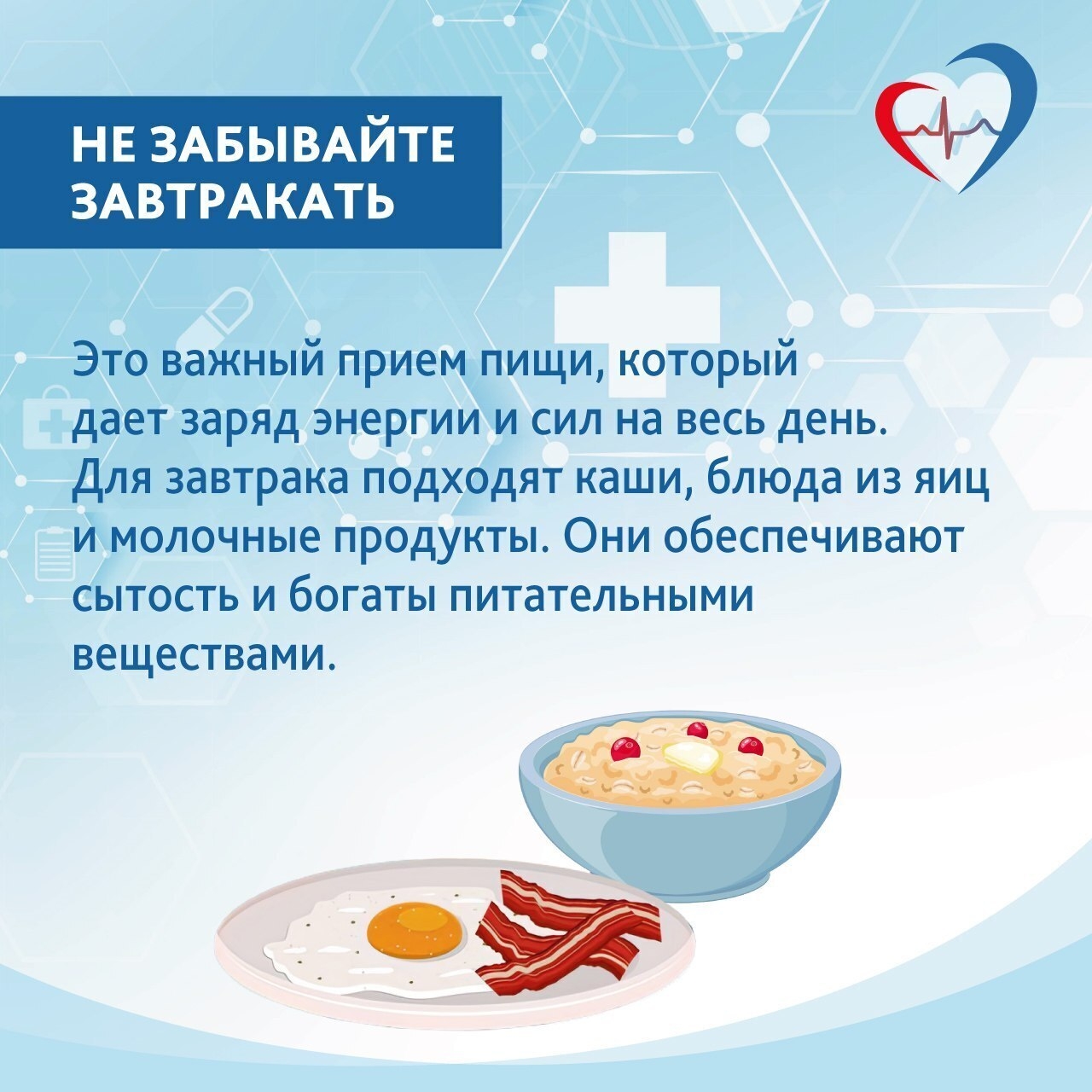 НЕ ЗАБЫВАЙТЕ ЗАВТРАКАТЬ

Это важный прием пищи, который дает заряд энергии и сил на весь день. Для завтрака подходят каши, блюда из яиц и молочные продукты. Они обеспечивают сытость и богаты питательными веществами.